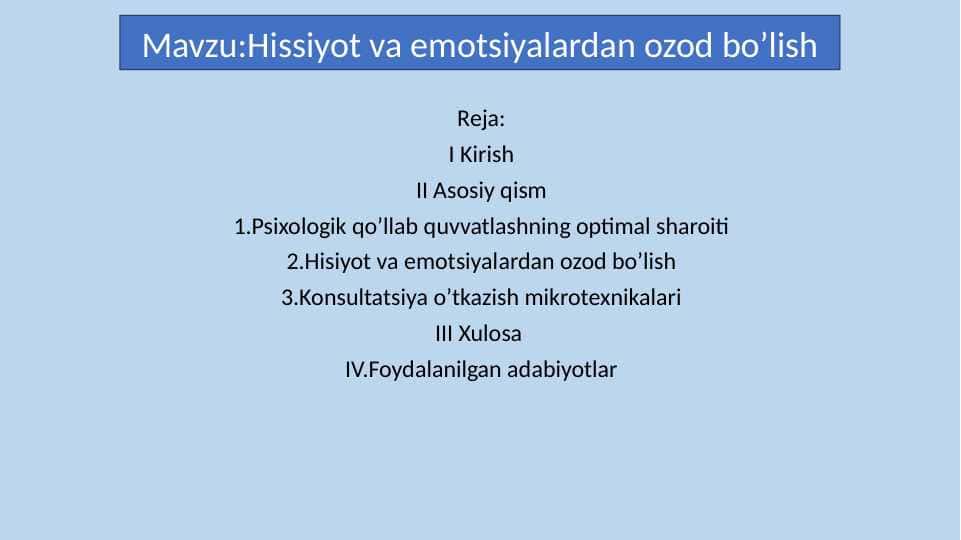 Mavzu:Hissiyot va emotsiyalardan ozod bo’lish

Reja:

I Kirish

II Asosiy qism

1.Psixologik qo’llab quvvatlashning optimal sharoiti

2.Hisiyot va emotsiyalardan ozod bo’lish

3.Konsultatsiya o’tkazish mikrotexnikalari

III Xulosa

IV.Foydalanilgan adabiyotlar